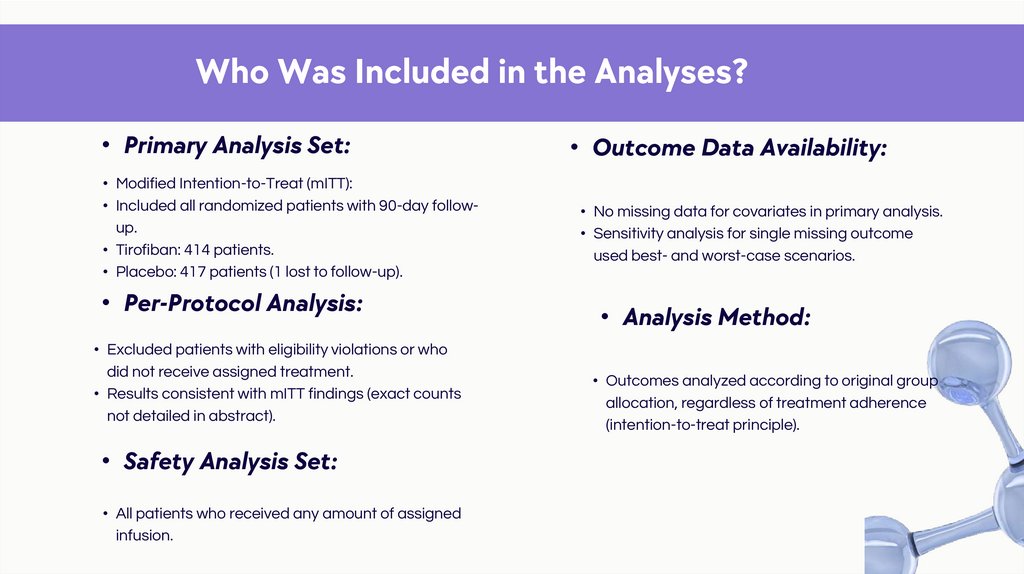 Who Was Included in the Analyses?

• Primary Analysis Set:

• Modified Intention-to-Treat (mITT):
• Included all randomized patients with 90-day follow-up.
• Tirofiban: 414 patients.
• Placebo: 417 patients (1 lost to follow-up).

• Per-Protocol Analysis:

• Excluded patients with eligibility violations or who did not receive assigned treatment.
• Results consistent with mITT findings (exact counts not detailed in abstract).

• Safety Analysis Set:

• All patients who received any amount of assigned infusion.

• Outcome Data Availability:

• No missing data for covariates in primary analysis.
• Sensitivity analysis for single missing outcome used best- and worst-case scenarios.

• Analysis Method:

• Outcomes analyzed according to original group allocation, regardless of treatment adherence (intention-to-treat principle).